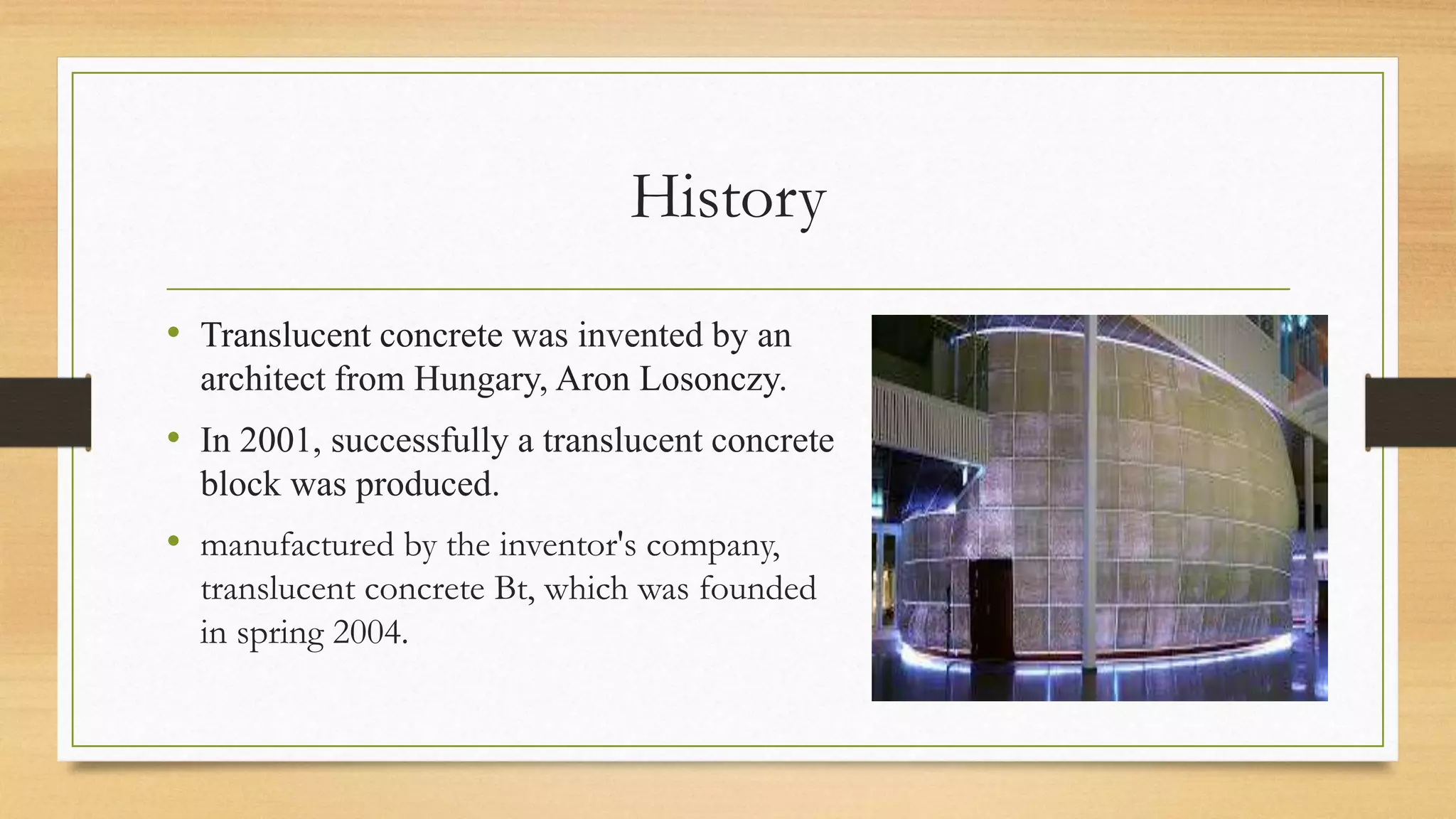 History

• Translucent concrete was invented by an architect from Hungary, Aron Losonczy.

• In 2001, successfully a translucent concrete block was produced.

• manufactured by the inventor's company, translucent concrete Bt, which was founded in spring 2004.